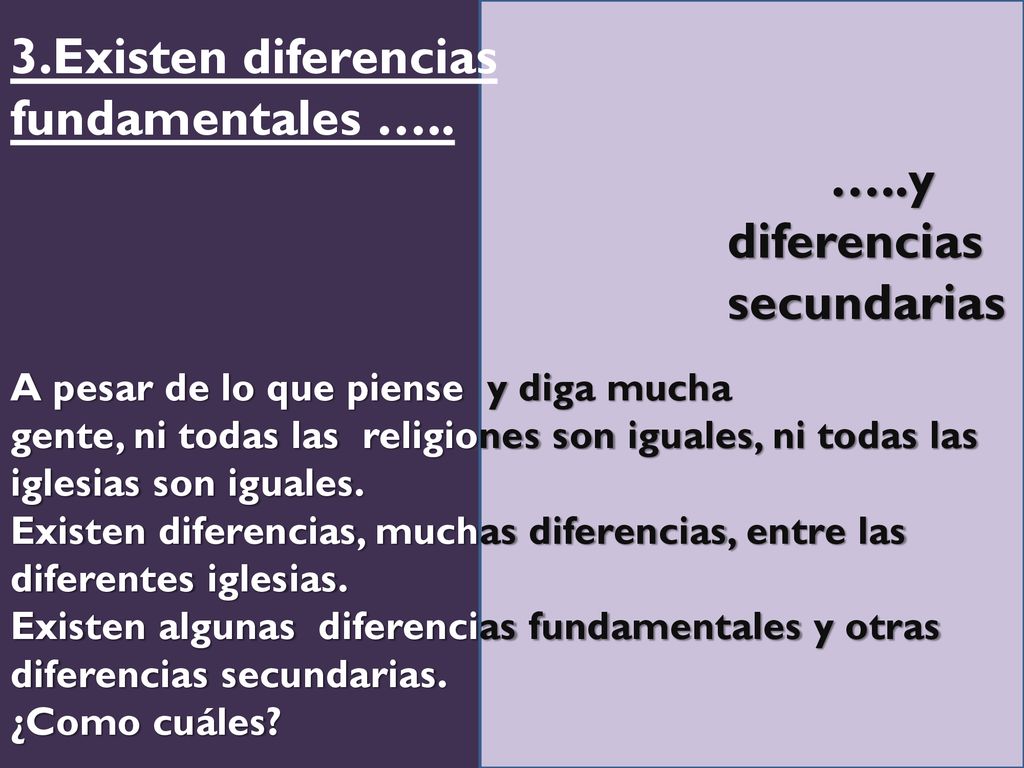 3.Existen diferencias fundamentales …..

…..y diferencias secundarias

A pesar de lo que piense y diga mucha gente, ni todas las religiones son iguales, ni todas las iglesias son iguales.
Existen diferencias, muchas diferencias, entre las diferentes iglesias.
Existen algunas diferencias fundamentales y otras diferencias secundarias.
¿Como cuáles?